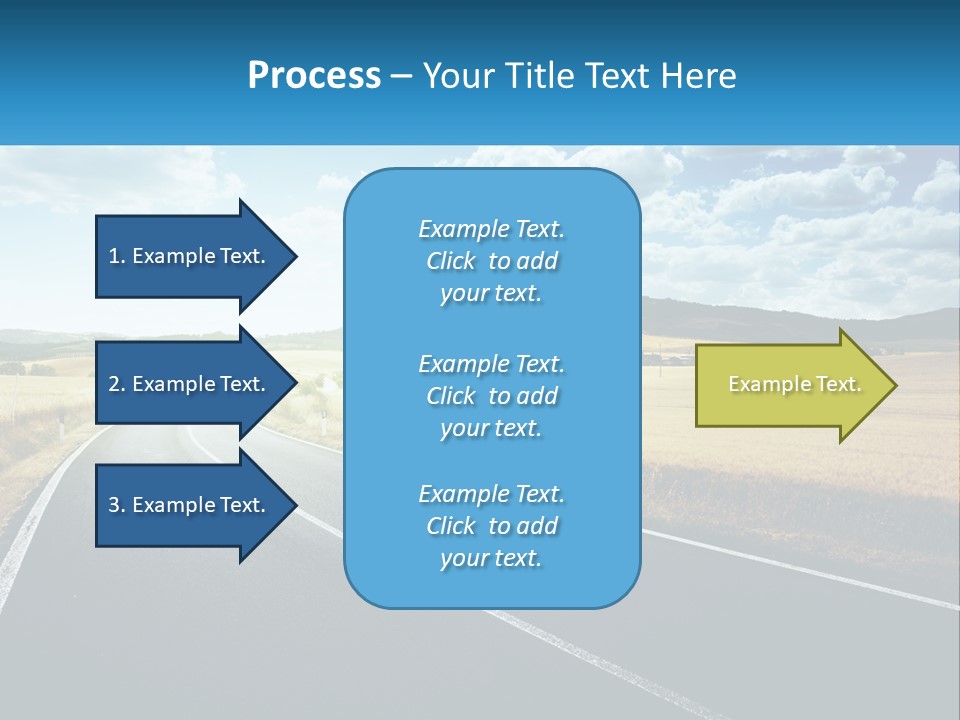 Process – Your Title Text Here

1. Example Text.

2. Example Text.

3. Example Text.

Example Text. Click to add your text.

Example Text. Click to add your text.

Example Text. Click to add your text.

Example Text.